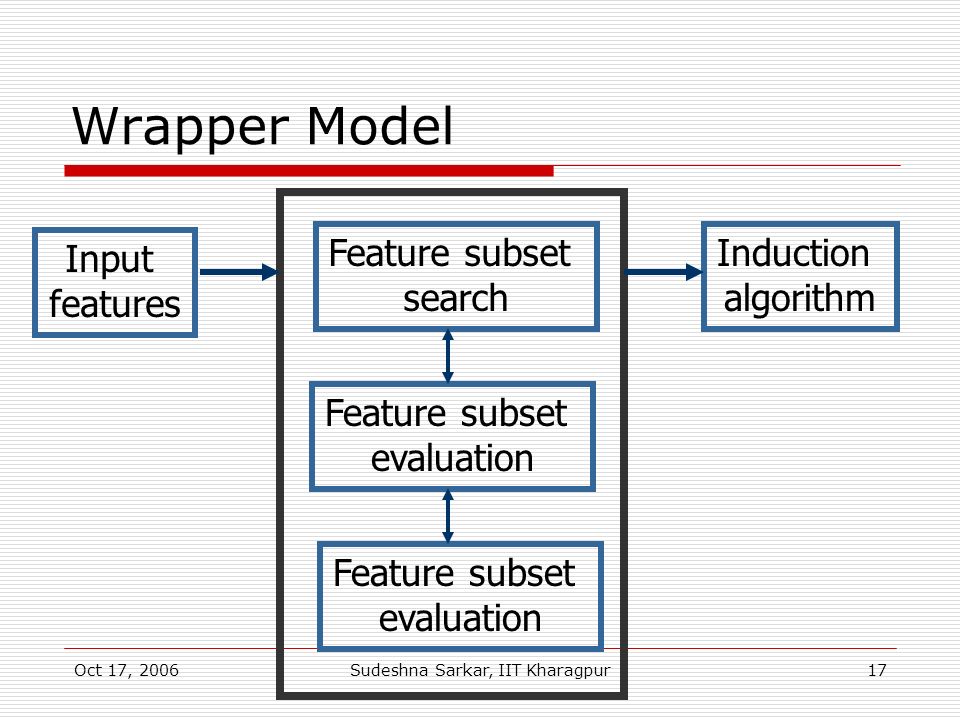 Wrapper Model

Input features

Feature subset search

Feature subset evaluation

Feature subset evaluation

Induction algorithm

Oct 17, 2006

Sudeshna Sarkar, IIT Kharagpur

17